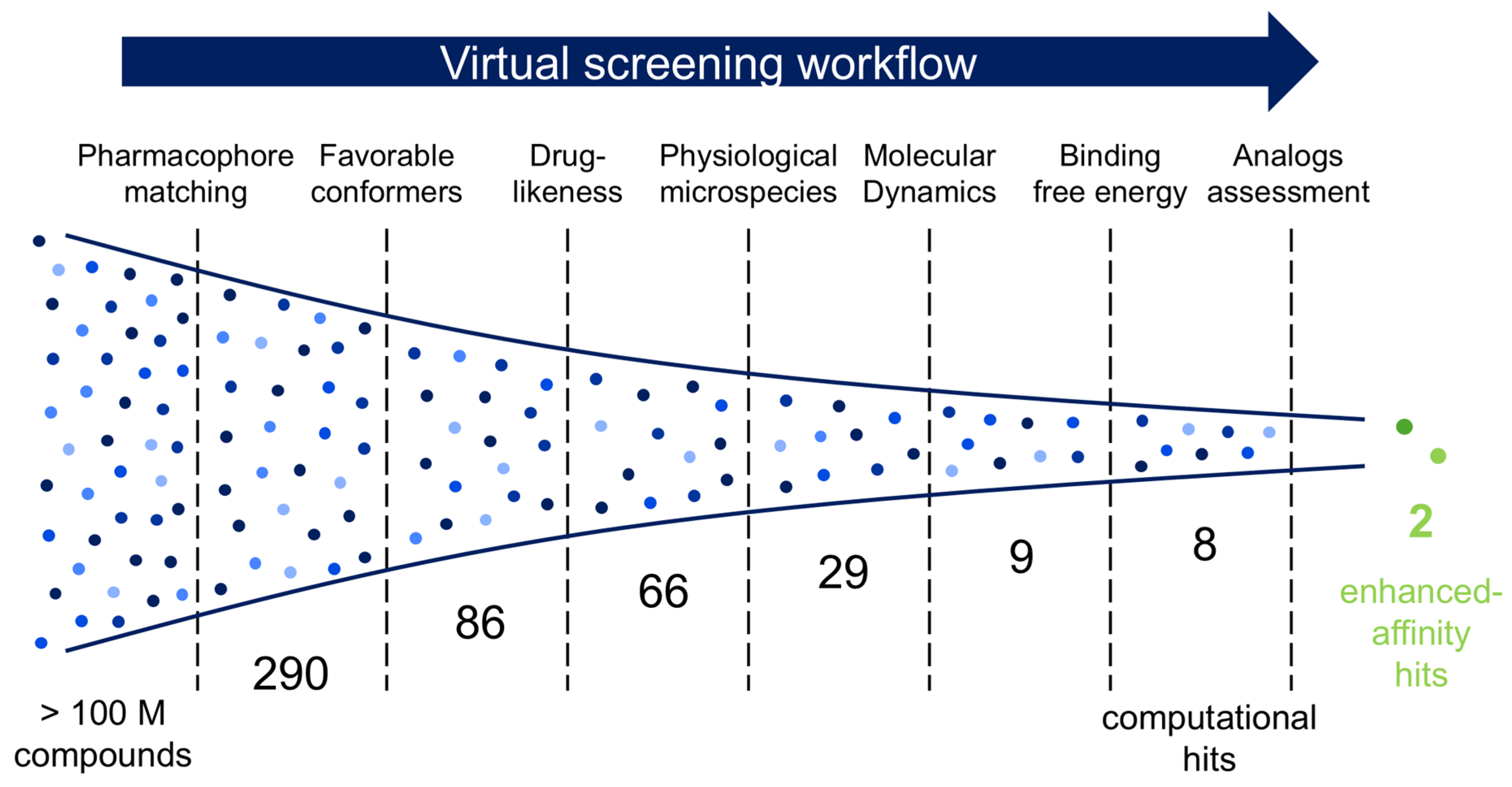 Virtual screening workflow

Pharmacophore matching

Favorable conformers

Drug-likeness

Physiological microspecies

Molecular Dynamics

Binding free energy

Analogs assessment

> 100 M compounds

290

86

66

29

9

8

computational hits

2

enhanced-affinity hits